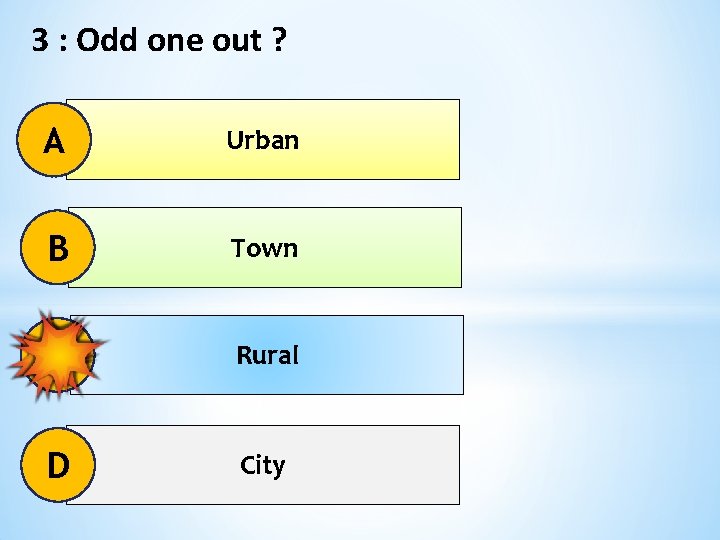 3 : Odd one out ?

A
Urban

B
Town

Rural

D
City